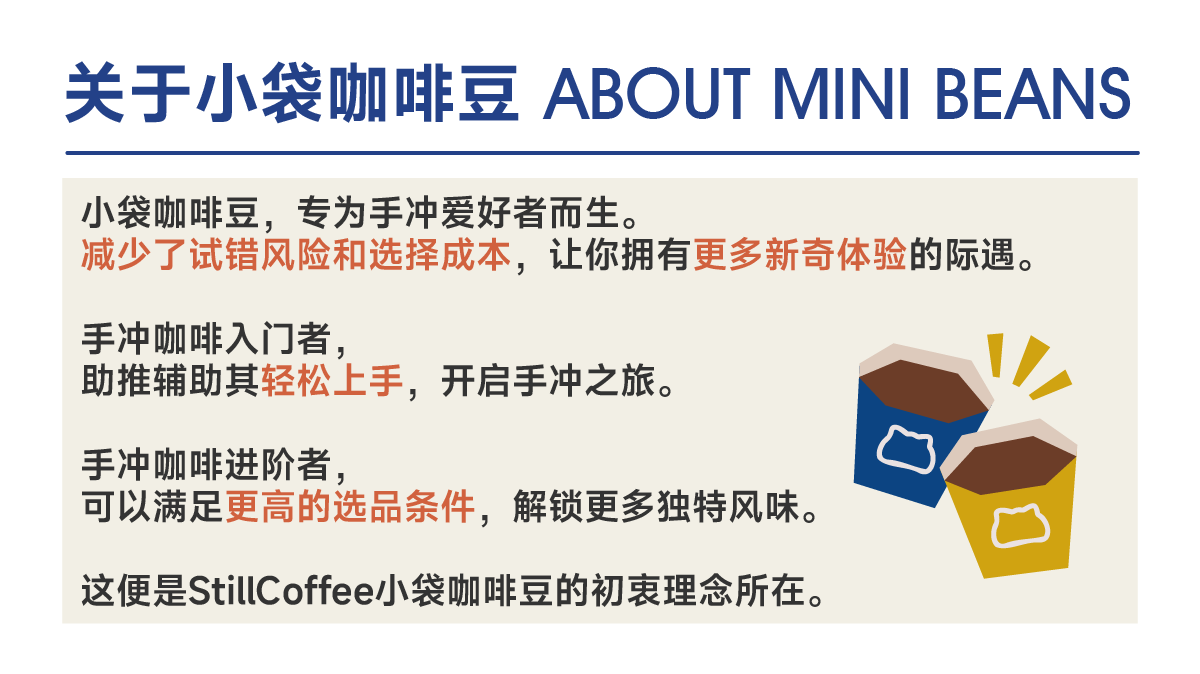 关于小袋咖啡豆 ABOUT MINI BEANS

小袋咖啡豆，专为手冲爱好者而生。
减少了试错风险和选择成本，让你拥有更多新奇体验的际遇。

手冲咖啡入门者，
助推辅助其轻松上手，开启手冲之旅。

手冲咖啡进阶者，
可以满足更高的选品条件，解锁更多独特风味。

这便是StillCoffee小袋咖啡豆的初衷理念所在。